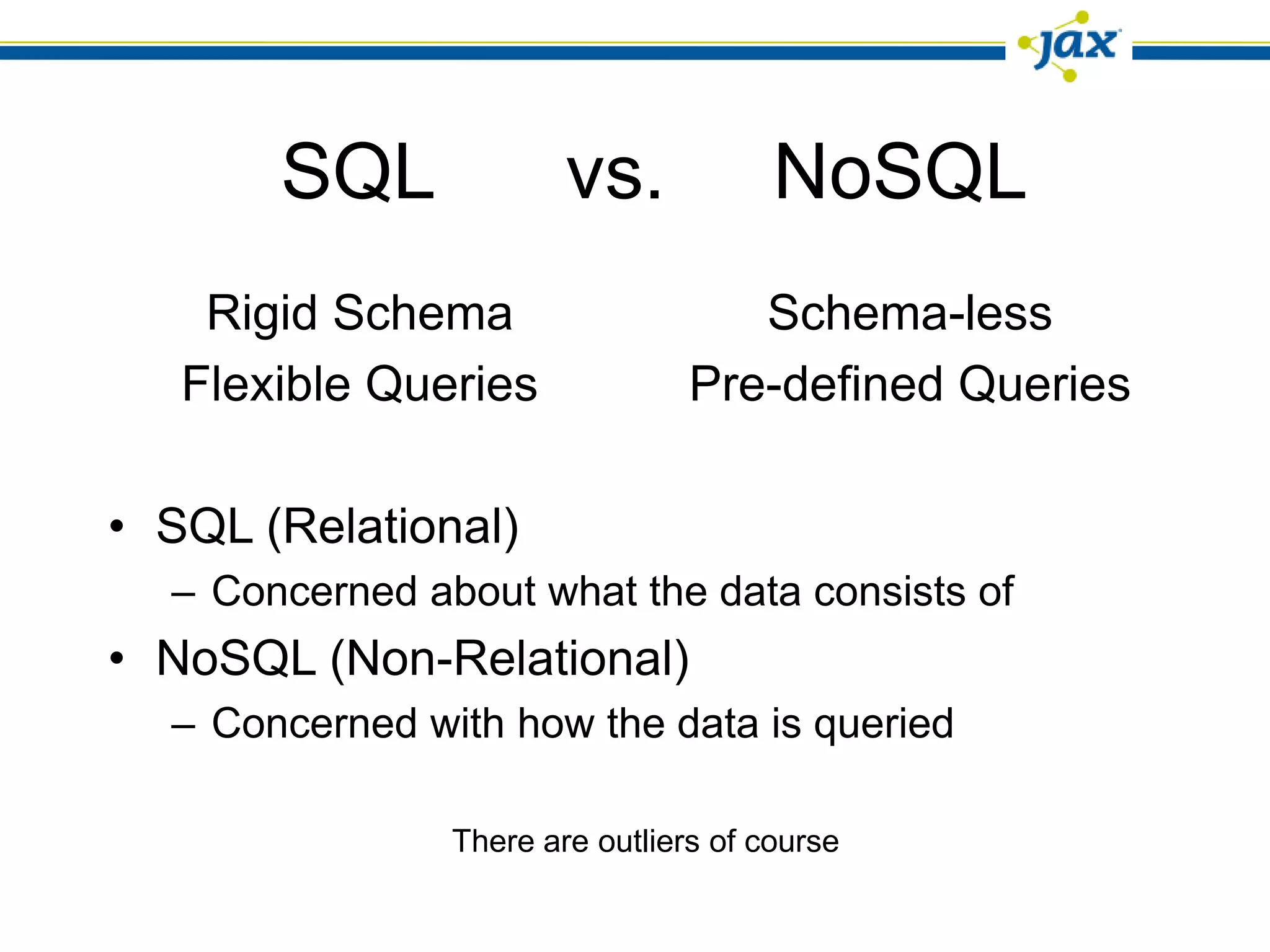 jax

SQL vs. NoSQL

Rigid Schema
Flexible Queries

Schema-less
Pre-defined Queries

• SQL (Relational)
– Concerned about what the data consists of
• NoSQL (Non-Relational)
– Concerned with how the data is queried

There are outliers of course